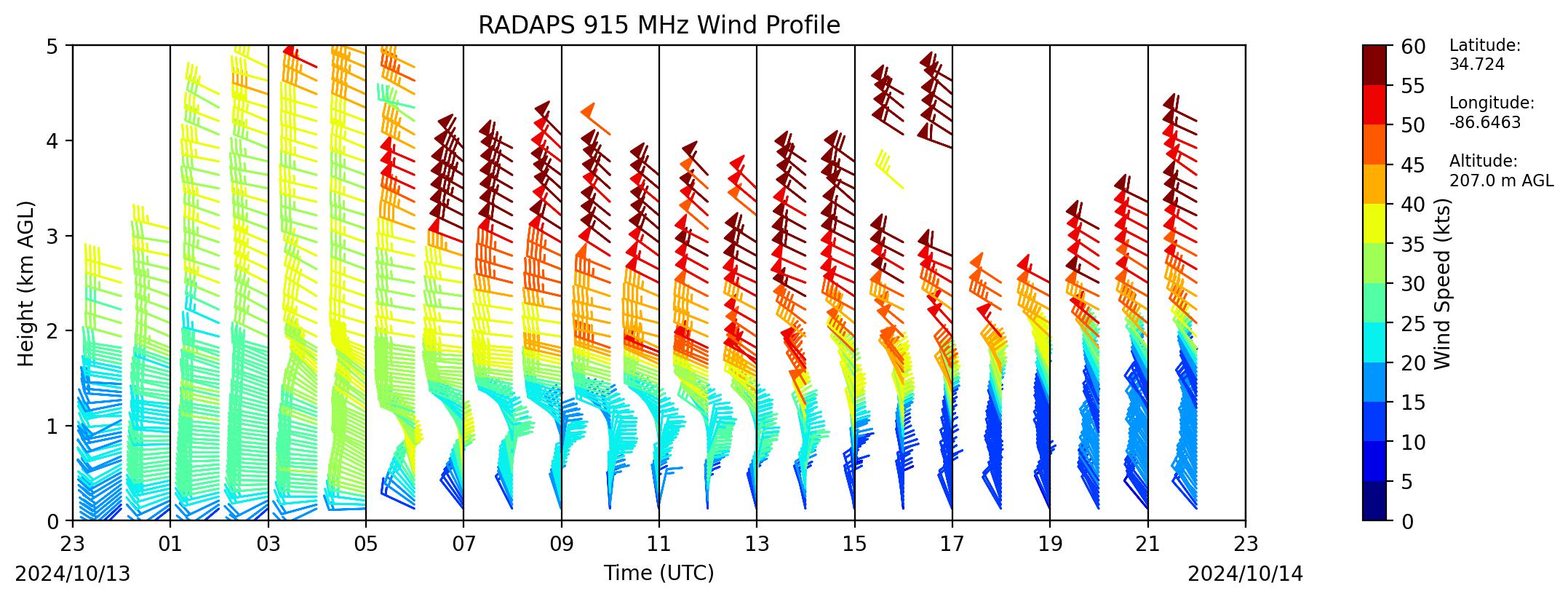 RADAPS 915 MHz Wind Profile

Height (km AGL)

5
4
3
2
1
0

23
01
03
05
07
09
11
13
15
17
19
21
23

2024/10/13

Time (UTC)

2024/10/14

60
55
50
45
40
35
30
25
20
15
10
5
0

Wind Speed (kts)

Latitude:
34.724

Longitude:
-86.6463

Altitude:
207.0 m AGL